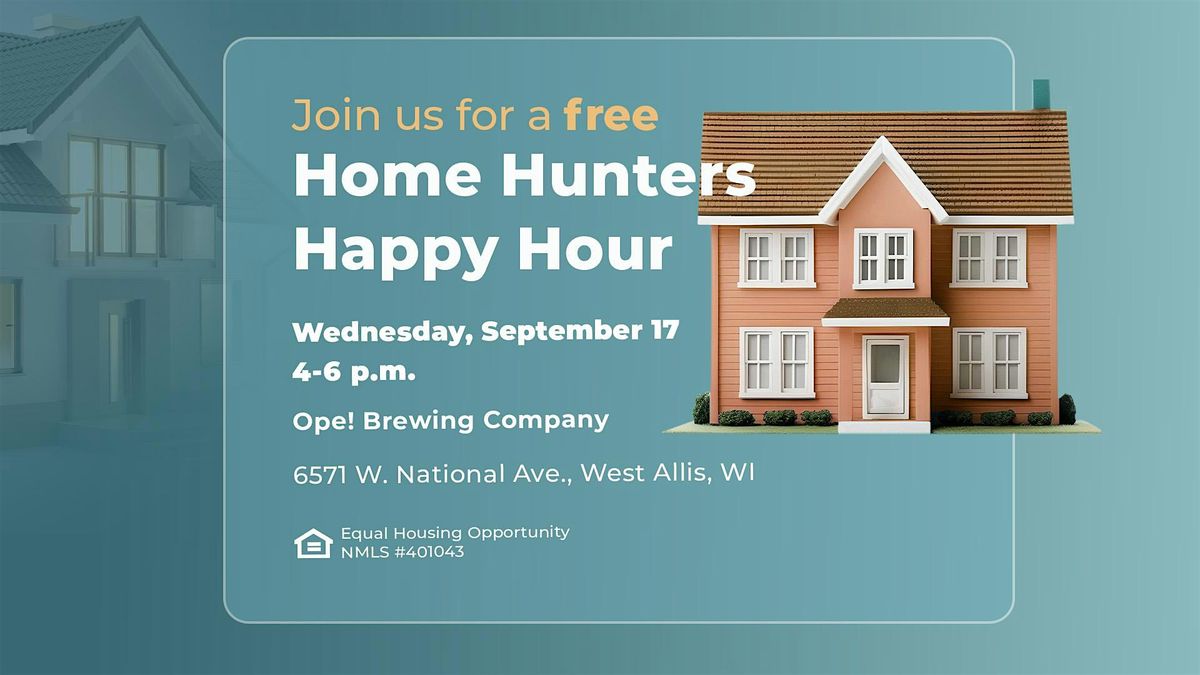 Join us for a free
Home Hunters Happy Hour

Wednesday, September 17
4-6 p.m.

Ope! Brewing Company

6571 W. National Ave., West Allis, WI

Equal Housing Opportunity
NMLS #401043